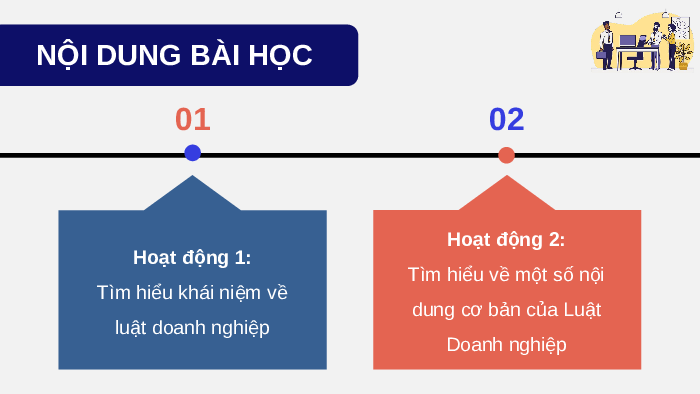 NỘI DUNG BÀI HỌC

01

Hoạt động 1:
Tìm hiểu khái niệm về luật doanh nghiệp

02

Hoạt động 2:
Tìm hiểu về một số nội dung cơ bản của Luật Doanh nghiệp